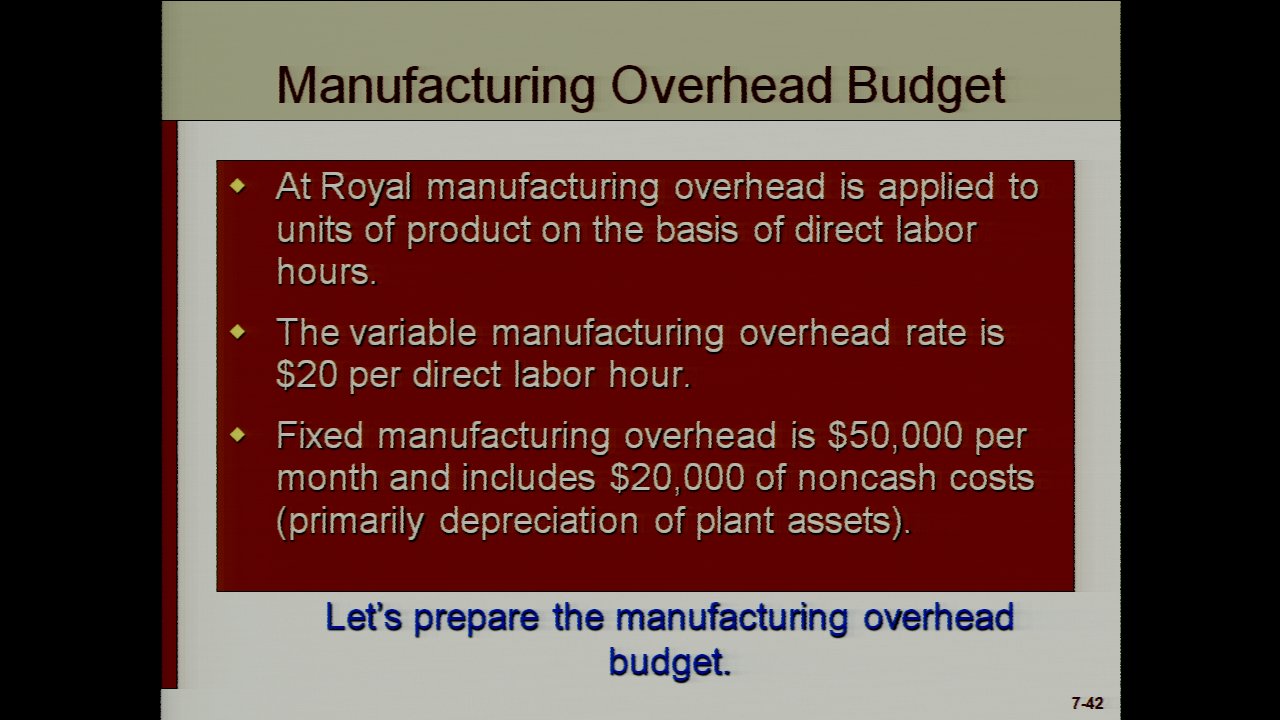 Manufacturing Overhead Budget

◆ At Royal manufacturing overhead is applied to units of product on the basis of direct labor hours.

◆ The variable manufacturing overhead rate is \$20 per direct labor hour.

◆ Fixed manufacturing overhead is \$50,000 per month and includes \$20,000 of noncash costs (primarily depreciation of plant assets).

Let's prepare the manufacturing overhead budget.

7-42